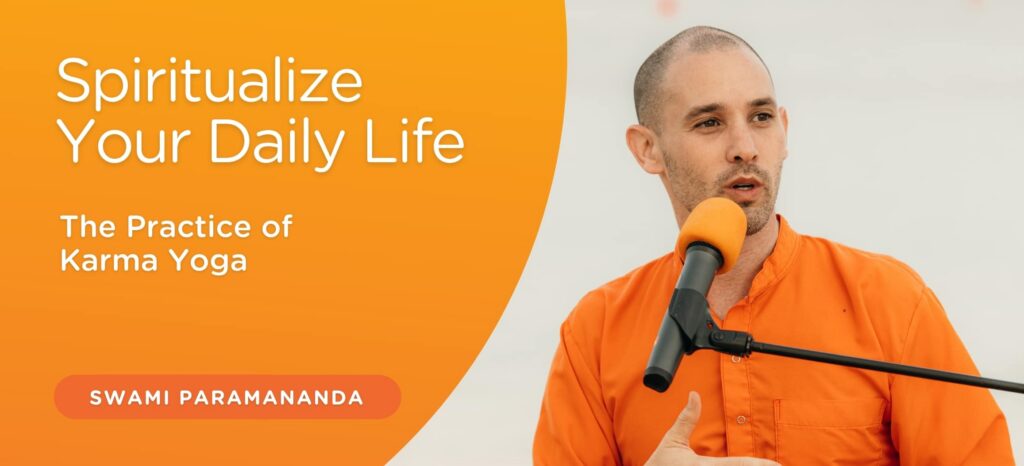 Spiritualize Your Daily Life

The Practice of Karma Yoga

SWAMI PARAMANANDA